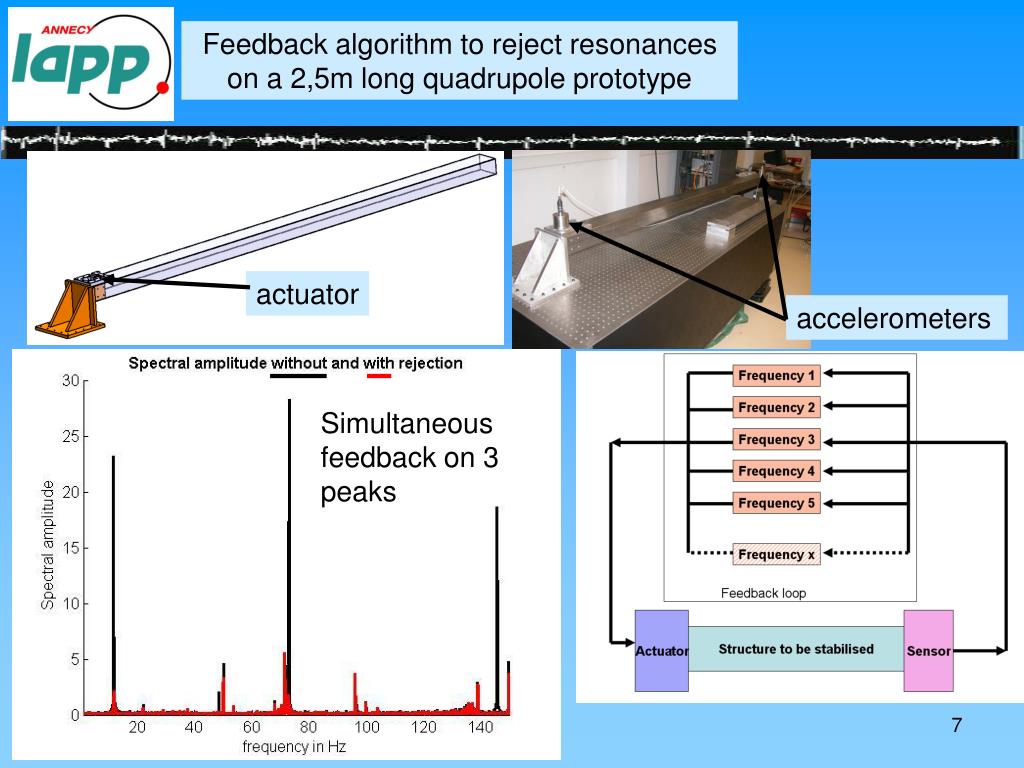 ANNECY
lapp

Feedback algorithm to reject resonances on a 2,5m long quadrupole prototype

actuator

accelerometers

Spectral amplitude without and with rejection

Simultaneous feedback on 3 peaks

Spectral amplitude

30
25
20
15
10
5
0

20 40 60 80 100 120 140

frequency in Hz

Frequency 1
Frequency 2
Frequency 3
Frequency 4
Frequency 5
Frequency x

Feedback loop

Actuator
Structure to be stabilised
Sensor

7